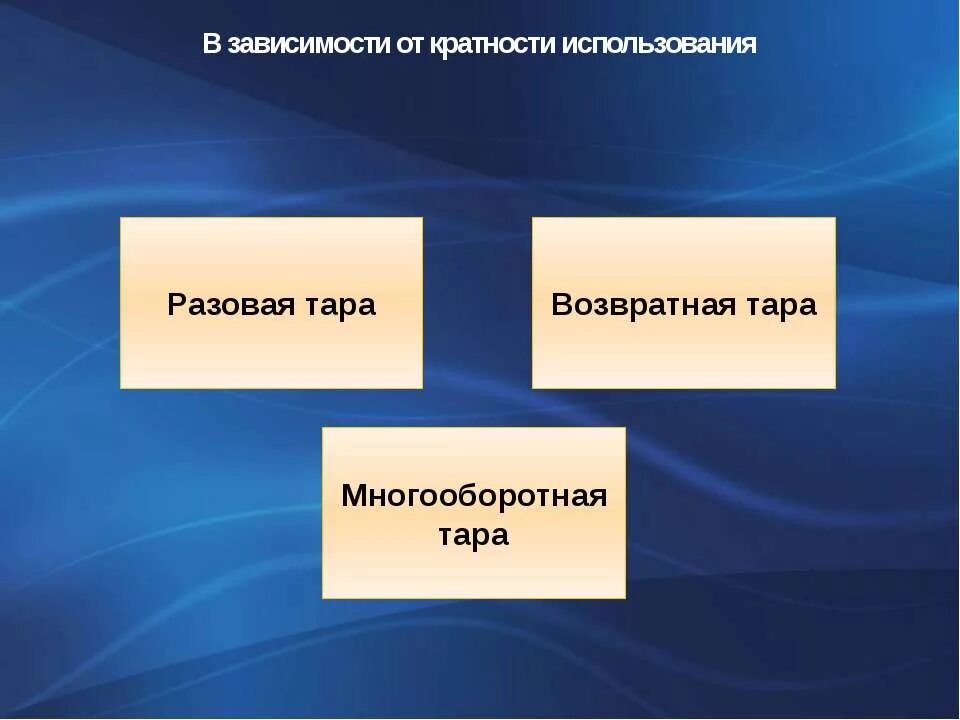 В зависимости от кратности использования

Разовая тара

Возвратная тара

Многооборотная тара